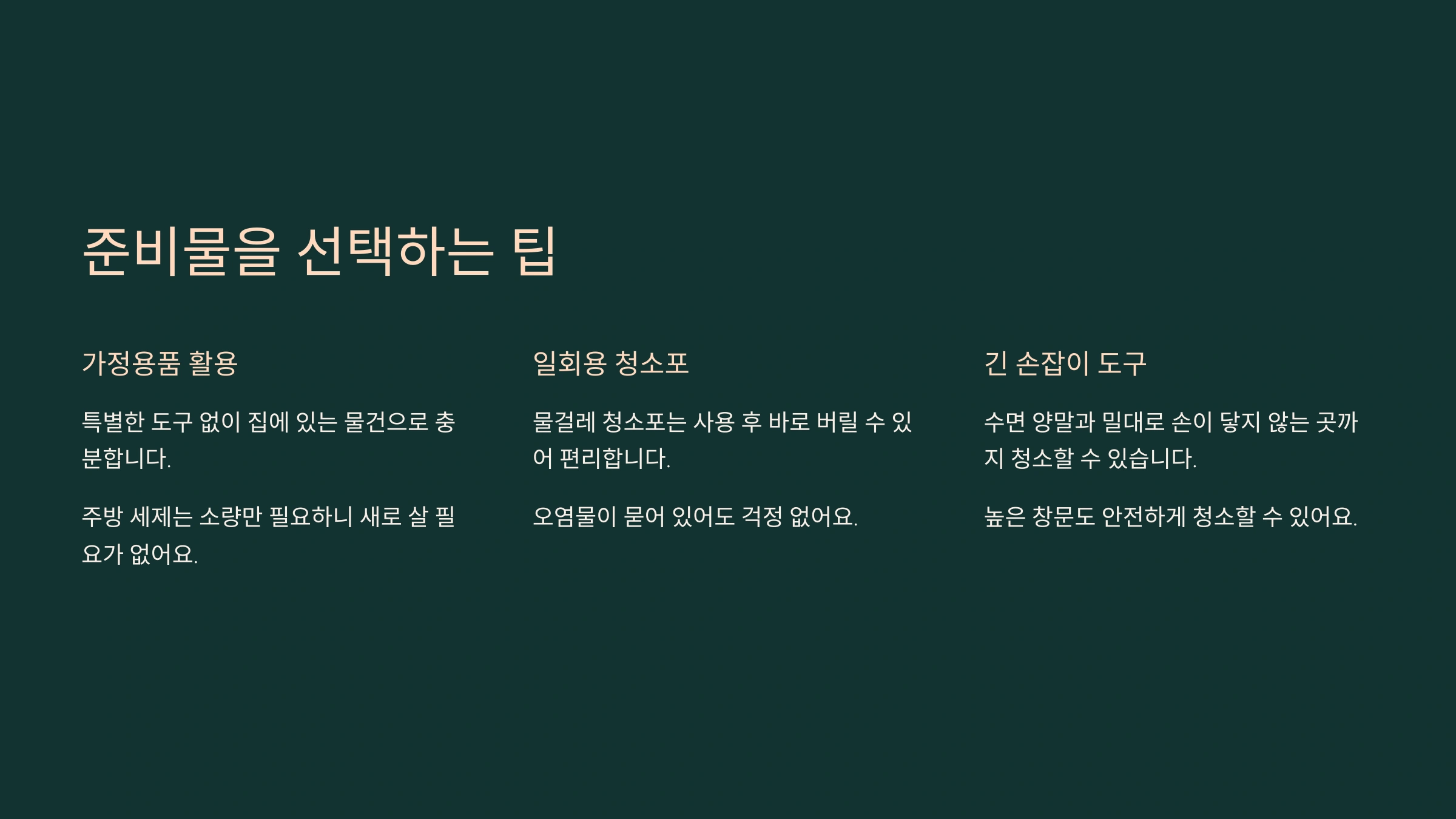 준비물을 선택하는 팁

가정용품 활용

특별한 도구 없이 집에 있는 물건으로 충분합니다.

주방 세제는 소량만 필요하니 새로 살 필요가 없어요.

일회용 청소포

물걸레 청소포는 사용 후 바로 버릴 수 있어 편리합니다.

오염물이 묻어 있어도 걱정 없어요.

긴 손잡이 도구

수면 양말과 밀대로 손이 닿지 않는 곳까지 청소할 수 있습니다.

높은 창문도 안전하게 청소할 수 있어요.